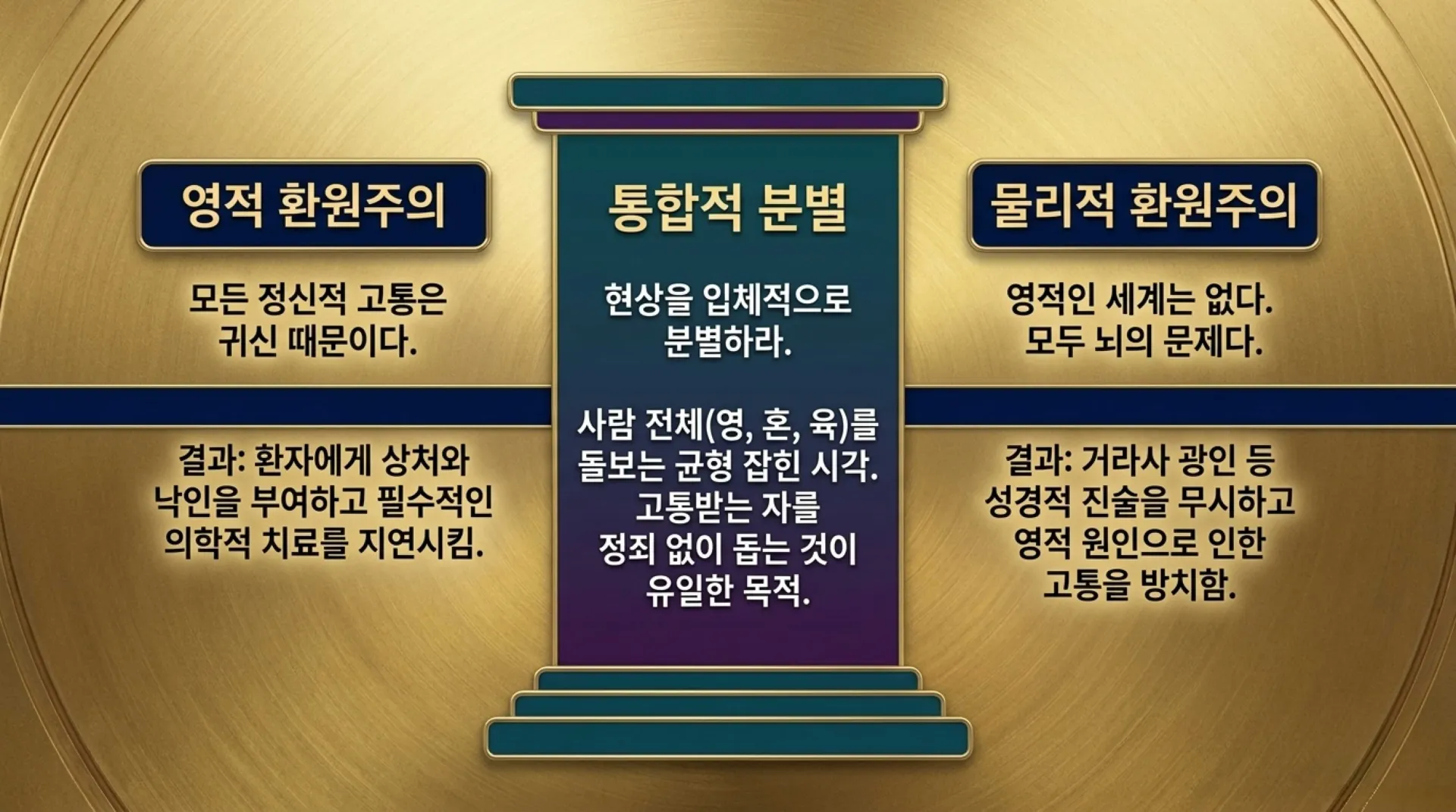 영적 환원주의

모든 정신적 고통은 귀신 때문이다.

결과: 환자에게 상처와 낙인을 부여하고 필수적인 의학적 치료를 지연시킴.

통합적 분별

현상을 입체적으로 분별하라.

사람 전체(영, 혼, 육)를 돌보는 균형 잡힌 시각. 고통받는 자를 정죄 없이 돕는 것이 유일한 목적.

물리적 환원주의

영적인 세계는 없다. 모두 뇌의 문제다.

결과: 거라사 광인 등 성경적 진술을 무시하고 영적 원인으로 인한 고통을 방치함.